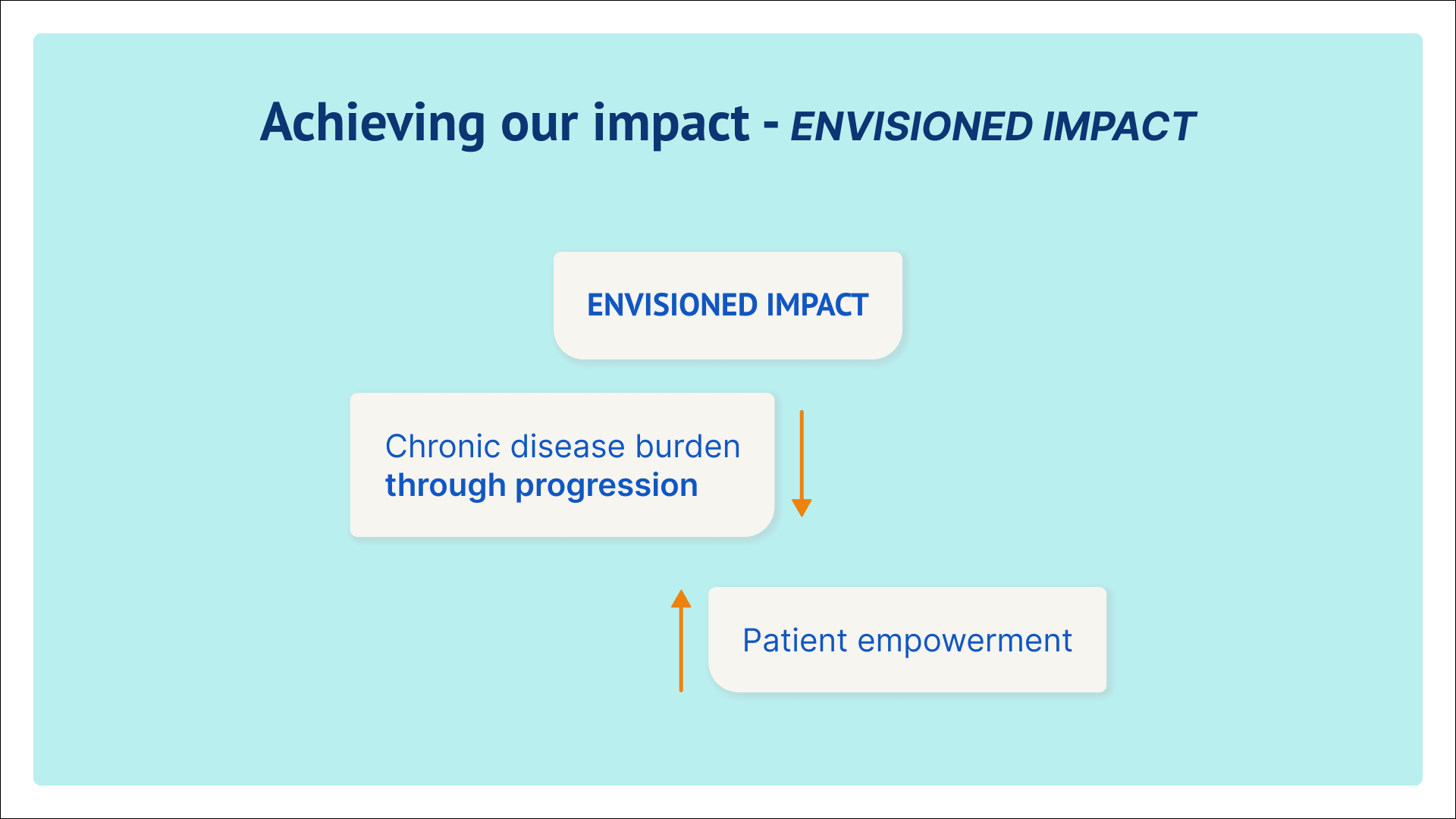 Achieving our impact - ENVISIONED IMPACT

ENVISIONED IMPACT

Chronic disease burden through progression

Patient empowerment